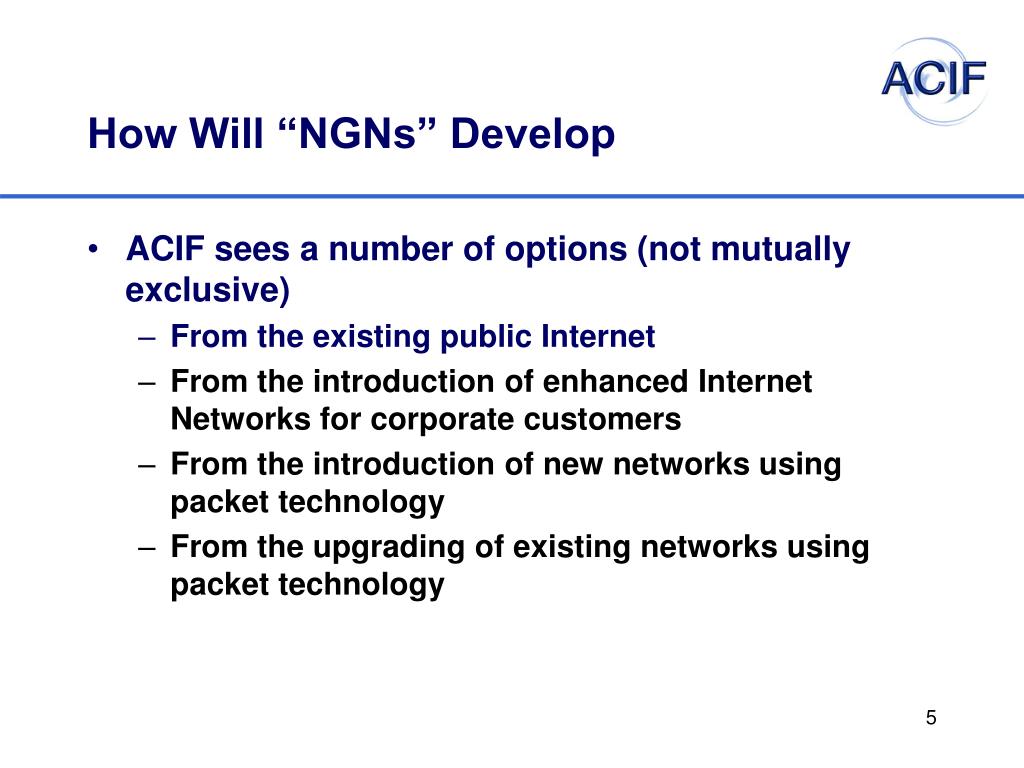 ACIF

How Will “NGNs” Develop

• ACIF sees a number of options (not mutually exclusive)
– From the existing public Internet
– From the introduction of enhanced Internet Networks for corporate customers
– From the introduction of new networks using packet technology
– From the upgrading of existing networks using packet technology

5